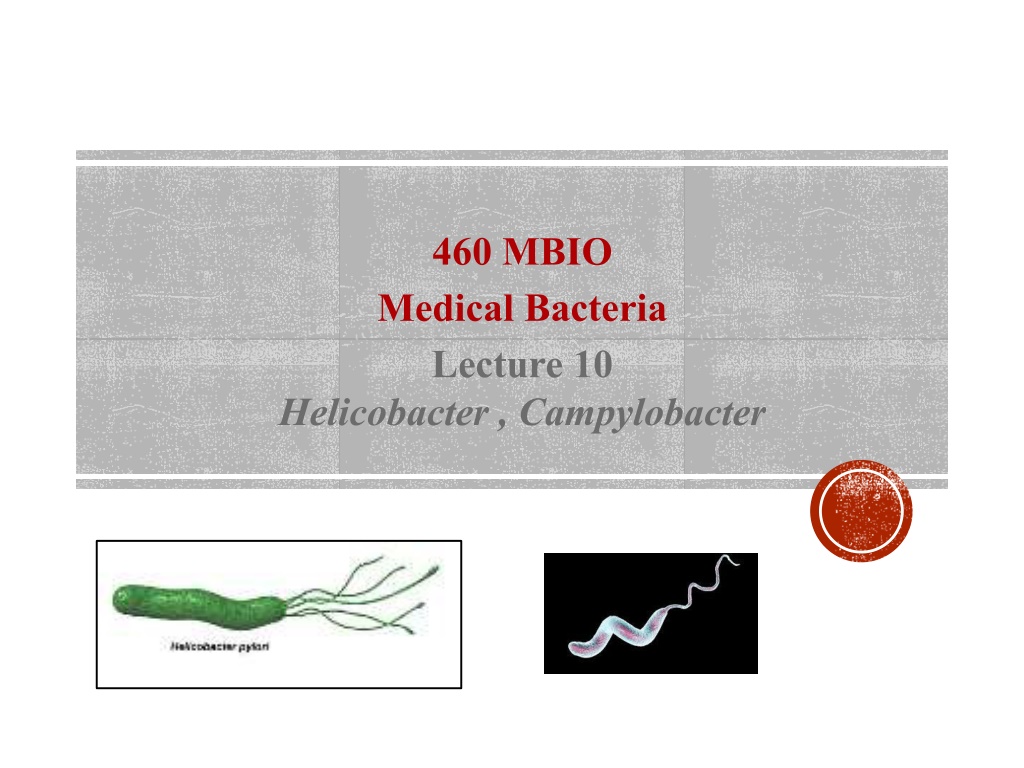 460 MBIO
Medical Bacteria
Lecture 10
Helicobacter , Campylobacter

Helicobacter pylori